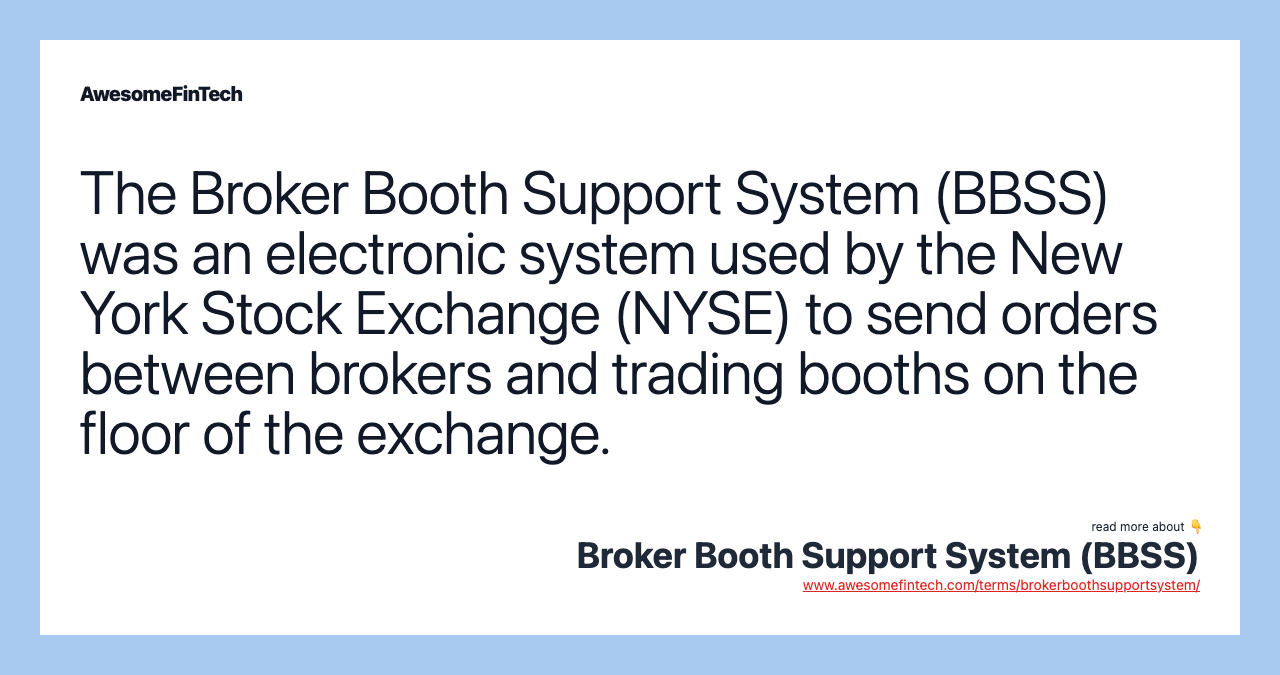 AwesomeFinTech

The Broker Booth Support System (BBSS) was an electronic system used by the New York Stock Exchange (NYSE) to send orders between brokers and trading booths on the floor of the exchange.

read more about 👇

Broker Booth Support System (BBSS)

www.awesomefintech.com/terms/brokerboothsupportsystem/